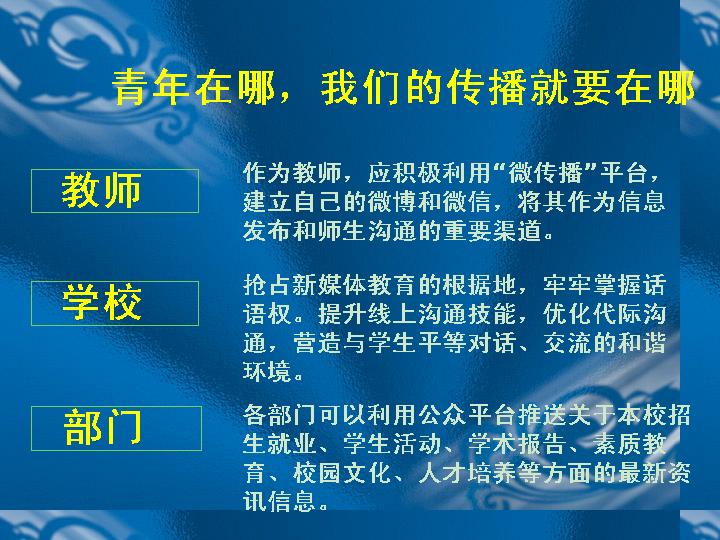 青年在哪，我们的传播就要在哪

教师

作为教师，应积极利用“微传播”平台，建立自己的微博和微信，将其作为信息发布和师生沟通的重要渠道。

学校

抢占新媒体教育的根据地，牢牢掌握话语权。提升线上沟通技能，优化代际沟通，营造与学生平等对话、交流的和谐环境。

部门

各部门可以利用公众平台推送关于本校招生就业、学生活动、学术报告、素质教育、校园文化、人才培养等方面的最新资讯信息。